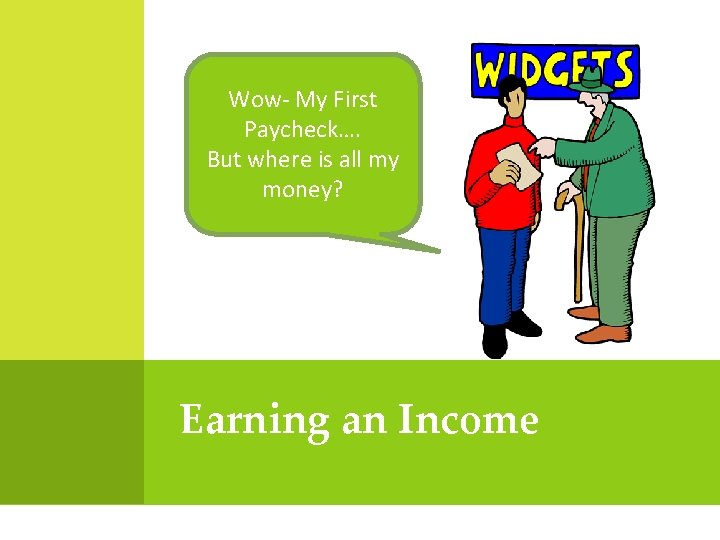 Wow- My First Paycheck….
But where is all my money?

WIDGETS

Earning an Income